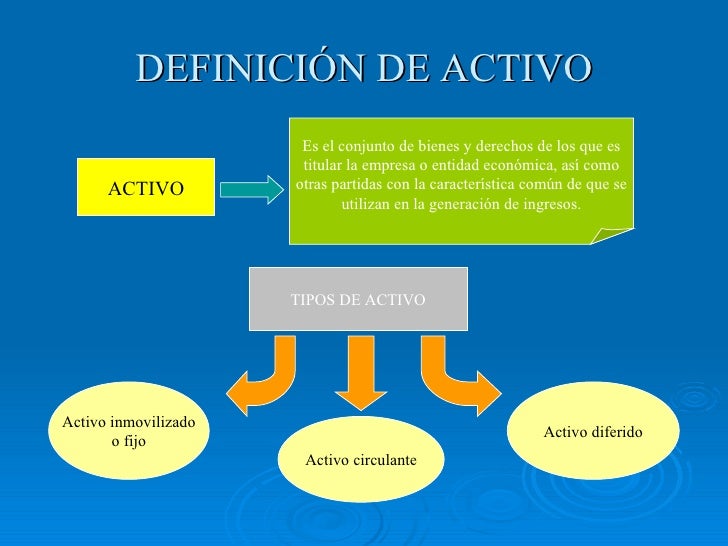 DEFINICIÓN DE ACTIVO

ACTIVO

Es el conjunto de bienes y derechos de los que es titular la empresa o entidad económica, así como otras partidas con la característica común de que se utilizan en la generación de ingresos.

TIPOS DE ACTIVO

Activo inmovilizado o fijo

Activo circulante

Activo diferido